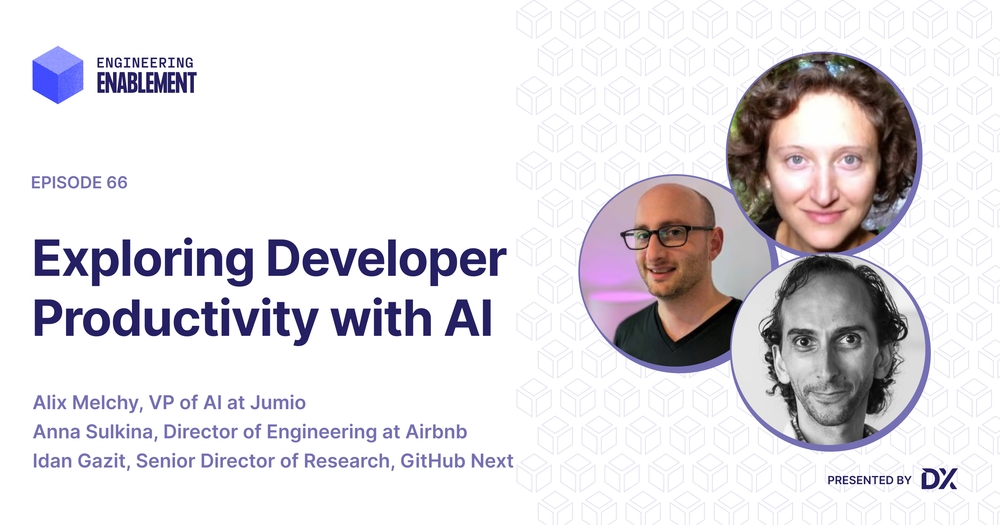 ENGINEERING
ENABLEMENT

EPISODE 66

Exploring Developer Productivity with AI

Alix Melchy, VP of AI at Jumio
Anna Sulkina, Director of Engineering at Airbnb
Idan Gazit, Senior Director of Research, GitHub Next

PRESENTED BY DX